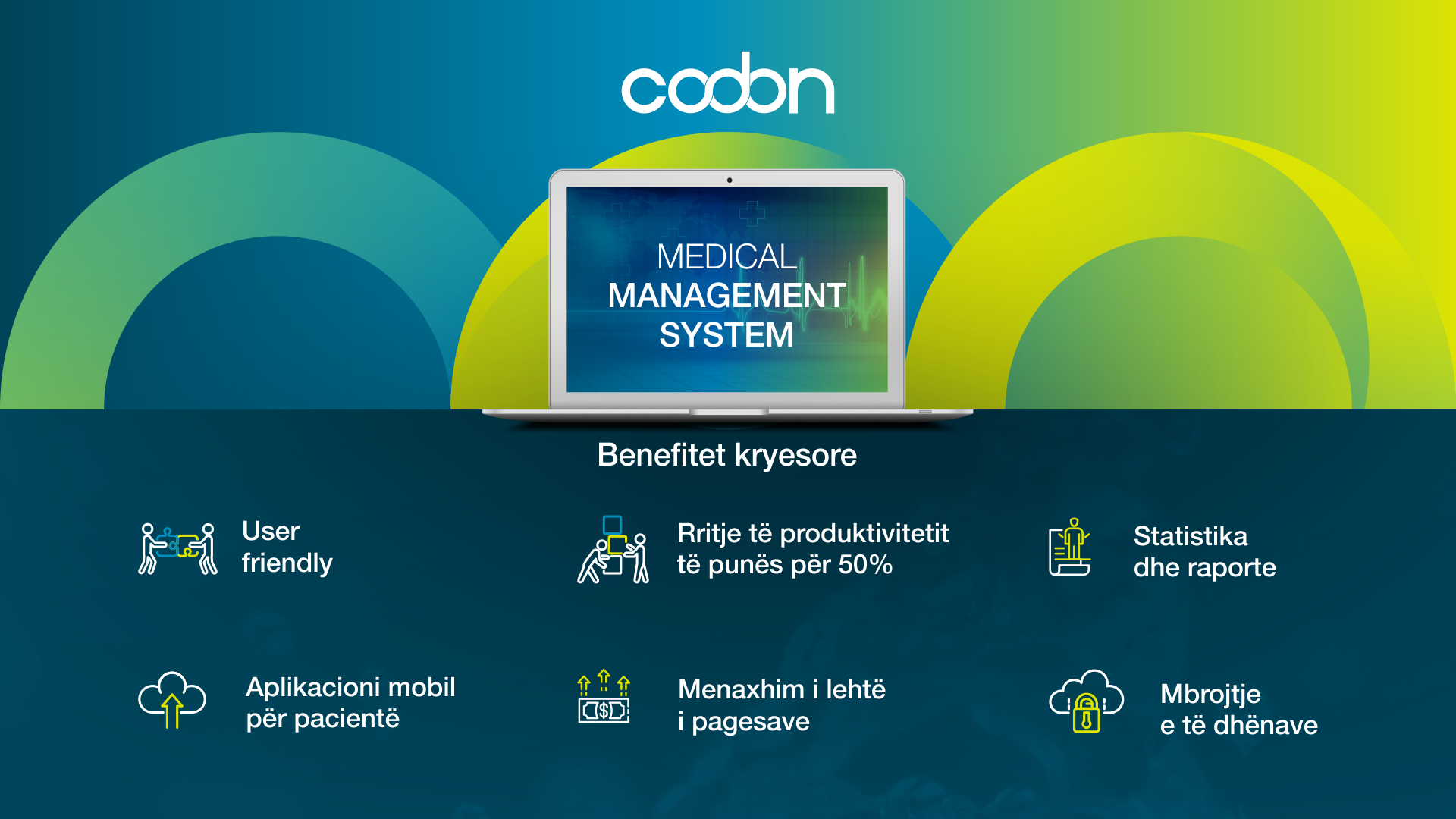 codon

MEDICAL
MANAGEMENT
SYSTEM

Benefitet kryesore

User friendly

Rritje të produktivitetit të punës për 50%

Statistika dhe raporte

Aplikacioni mobil për pacientë

Menaxhim i lehtë i pagesave

Mbrojtje e të dhënave